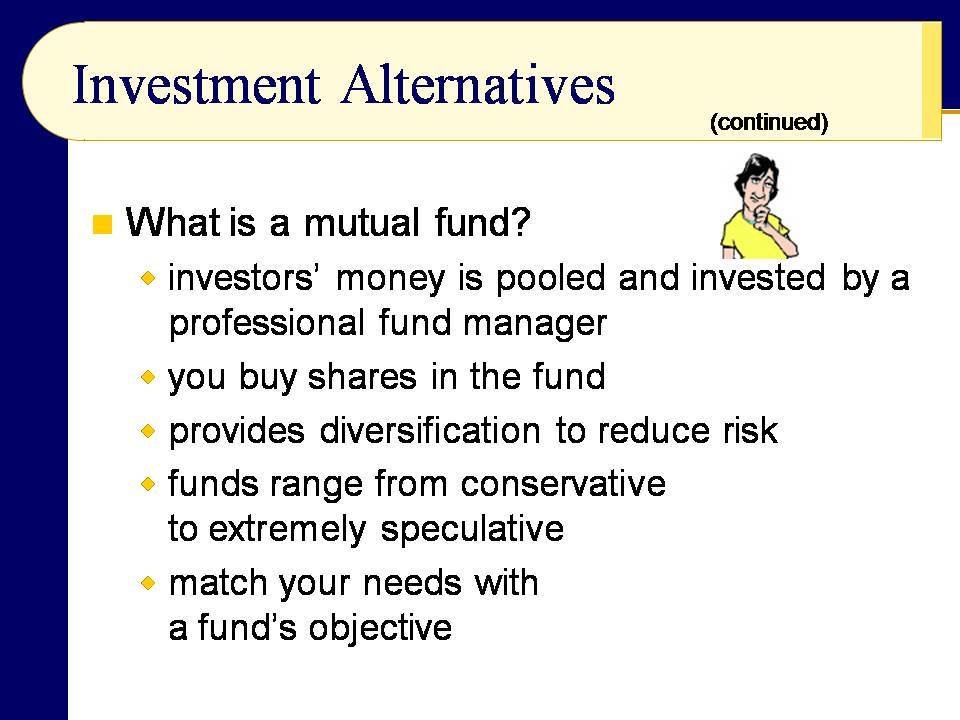 Investment Alternatives

(continued)

What is a mutual fund?

investors' money is pooled and invested by a professional fund manager

you buy shares in the fund

provides diversification to reduce risk

funds range from conservative to extremely speculative

match your needs with a fund's objective